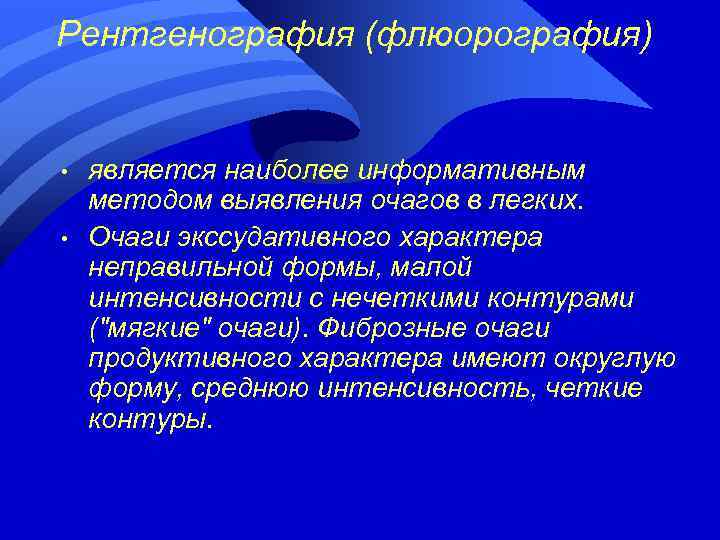 Рентгенография (флюорография)

• является наиболее информативным методом выявления очагов в легких.

• Очаги экссудативного характера неправильной формы, малой интенсивности с нечеткими контурами ("мягкие" очаги). Фиброзные очаги продуктивного характера имеют округлую форму, среднюю интенсивность, четкие контуры.